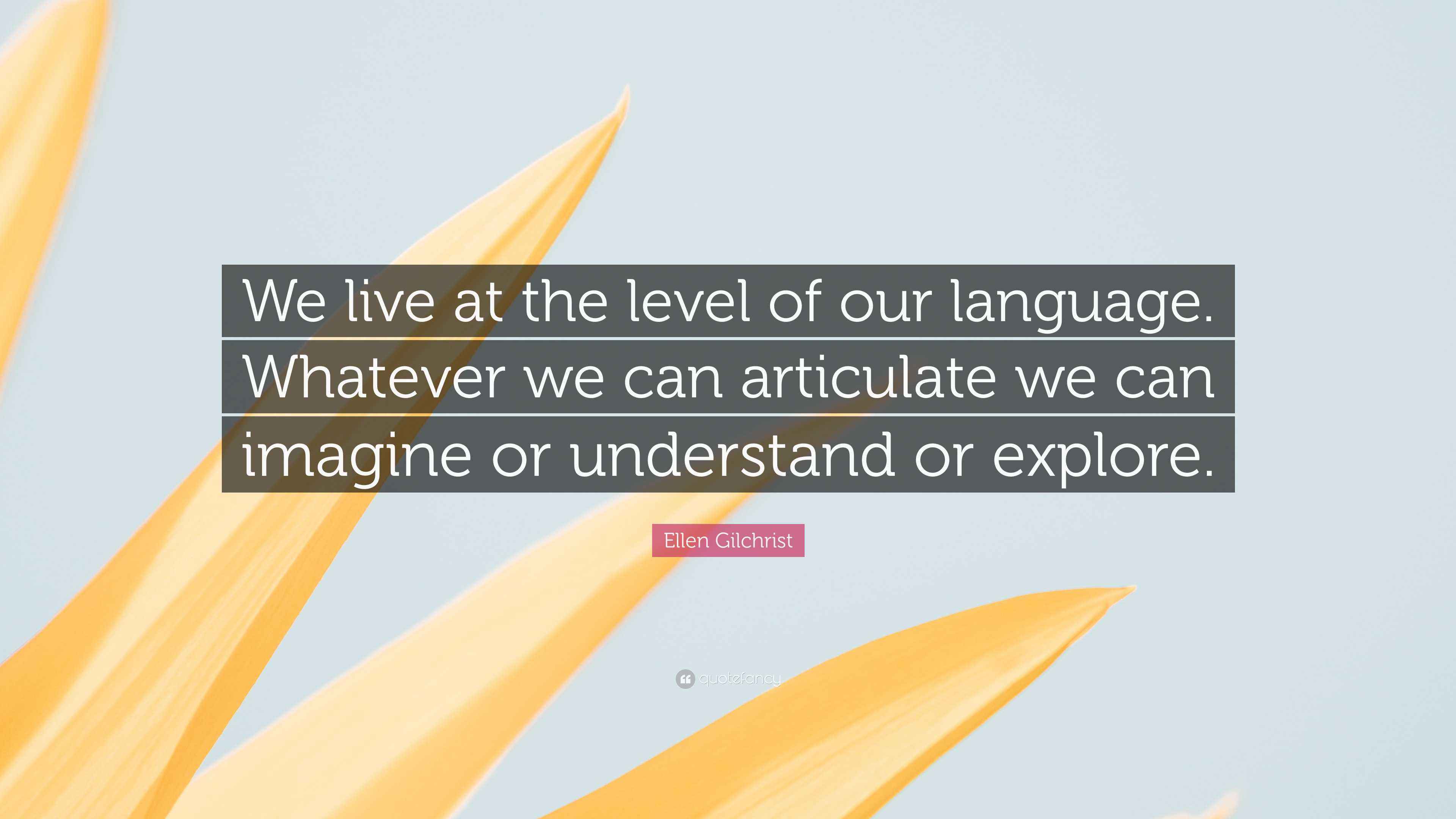 We live at the level of our language. Whatever we can articulate we can imagine or understand or explore.

Ellen Gilchrist

quotefancy